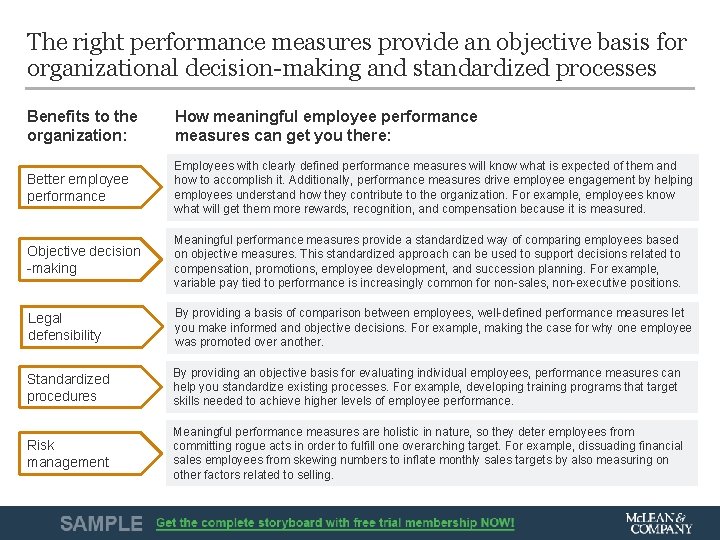 The right performance measures provide an objective basis for organizational decision-making and standardized processes

Benefits to the organization:

How meaningful employee performance measures can get you there:

Better employee performance

Employees with clearly defined performance measures will know what is expected of them and how to accomplish it. Additionally, performance measures drive employee engagement by helping employees understand how they contribute to the organization. For example, employees know what will get them more rewards, recognition, and compensation because it is measured.

Objective decision -making

Meaningful performance measures provide a standardized way of comparing employees based on objective measures. This standardized approach can be used to support decisions related to compensation, promotions, employee development, and succession planning. For example, variable pay tied to performance is increasingly common for non-sales, non-executive positions.

Legal defensibility

By providing a basis of comparison between employees, well-defined performance measures let you make informed and objective decisions. For example, making the case for why one employee was promoted over another.

Standardized procedures

By providing an objective basis for evaluating individual employees, performance measures can help you standardize existing processes. For example, developing training programs that target skills needed to achieve higher levels of employee performance.

Risk management

Meaningful performance measures are holistic in nature, so they deter employees from committing rogue acts in order to fulfill one overarching target. For example, dissuading financial sales employees from skewing numbers to inflate monthly sales targets by also measuring on other factors related to selling.

SAMPLE Get the complete storyboard with free trial membership NOW!

McLEAN & COMPANY